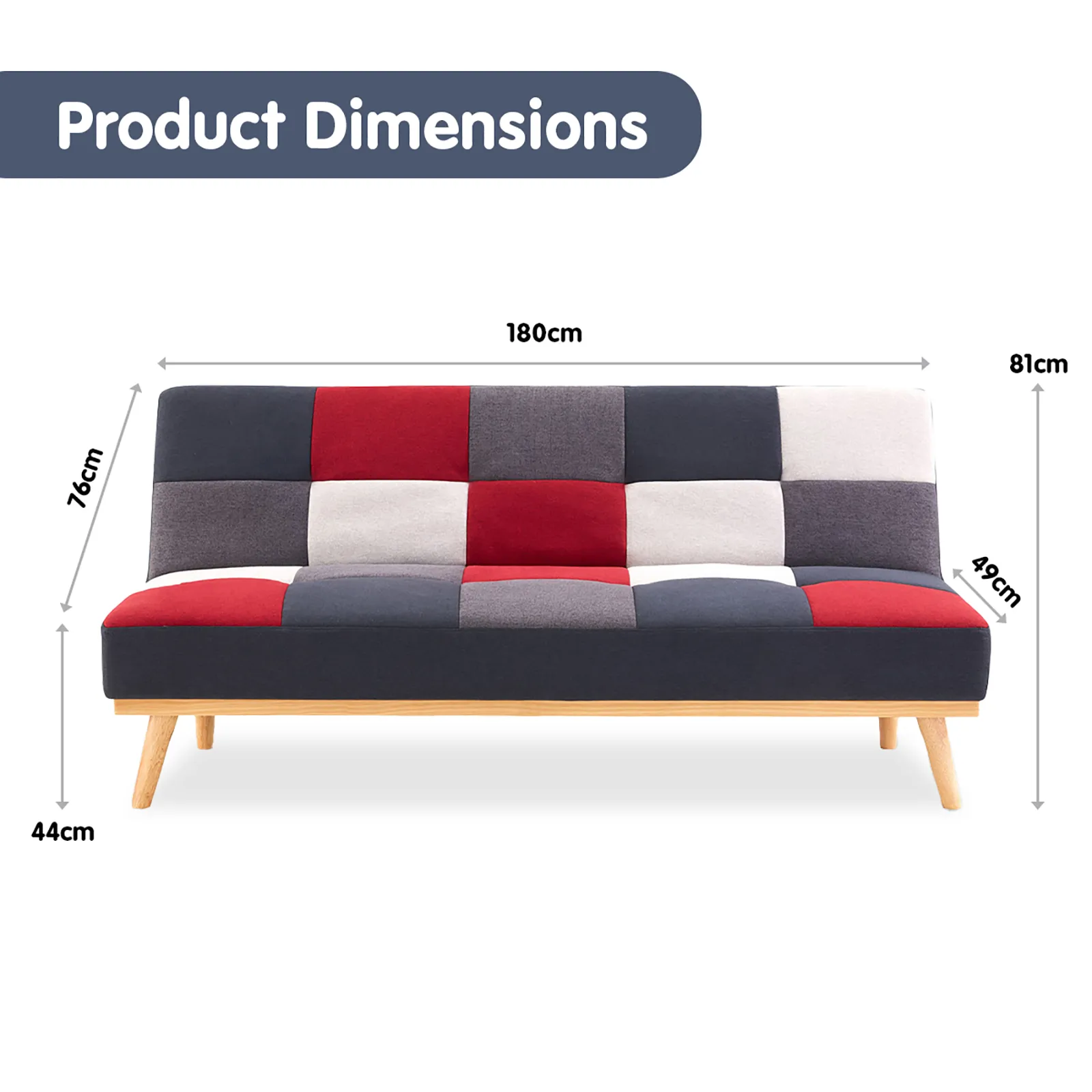 Product Dimensions

180cm

81cm

76cm

49cm

44cm